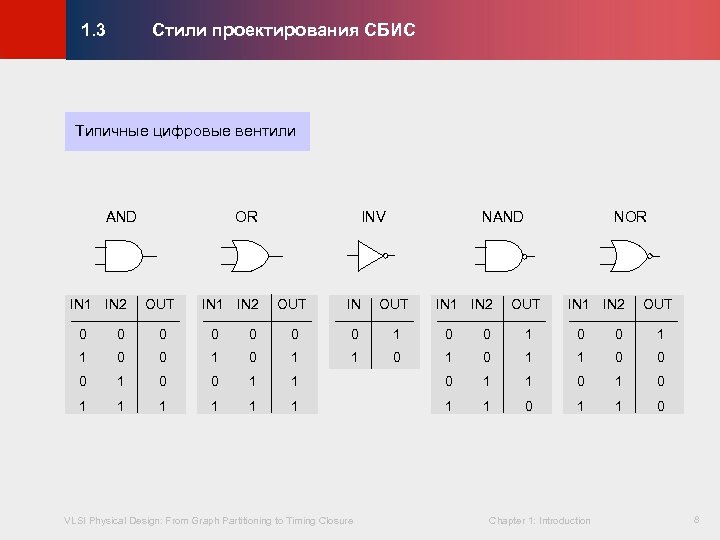 1.3 Стили проектирования СБИС

Типичные цифровые вентили

AND

| IN1 | IN2 | OUT |
|---|---|---|
| 0 | 0 | 0 |
| 1 | 0 | 0 |
| 0 | 1 | 0 |
| 1 | 1 | 1 |

OR

| IN1 | IN2 | OUT |
|---|---|---|
| 0 | 0 | 0 |
| 1 | 0 | 1 |
| 0 | 1 | 1 |
| 1 | 1 | 1 |

INV

| IN | OUT |
|---|---|
| 0 | 1 |
| 1 | 0 |

NAND

| IN1 | IN2 | OUT |
|---|---|---|
| 0 | 0 | 1 |
| 1 | 0 | 1 |
| 0 | 1 | 1 |
| 1 | 1 | 0 |

NOR

| IN1 | IN2 | OUT |
|---|---|---|
| 0 | 0 | 1 |
| 1 | 0 | 0 |
| 0 | 1 | 0 |
| 1 | 1 | 0 |

VLSI Physical Design: From Graph Partitioning to Timing Closure

Chapter 1: Introduction

8